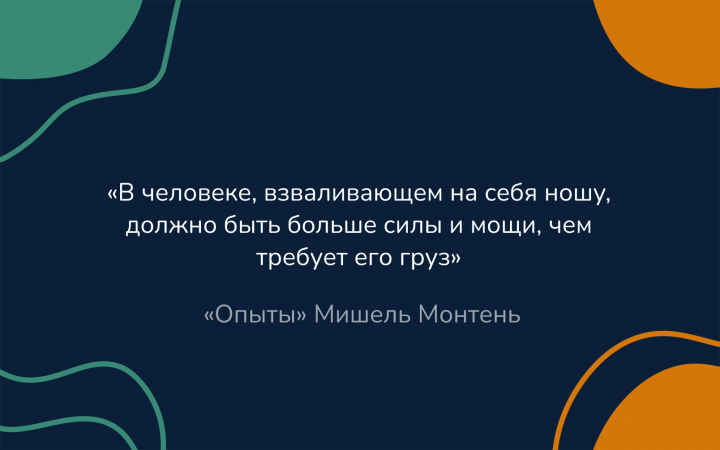 «В человеке, взваливающем на себя ношу, должно быть больше силы и мощи, чем требует его груз»

«Опыты» Мишель Монтень